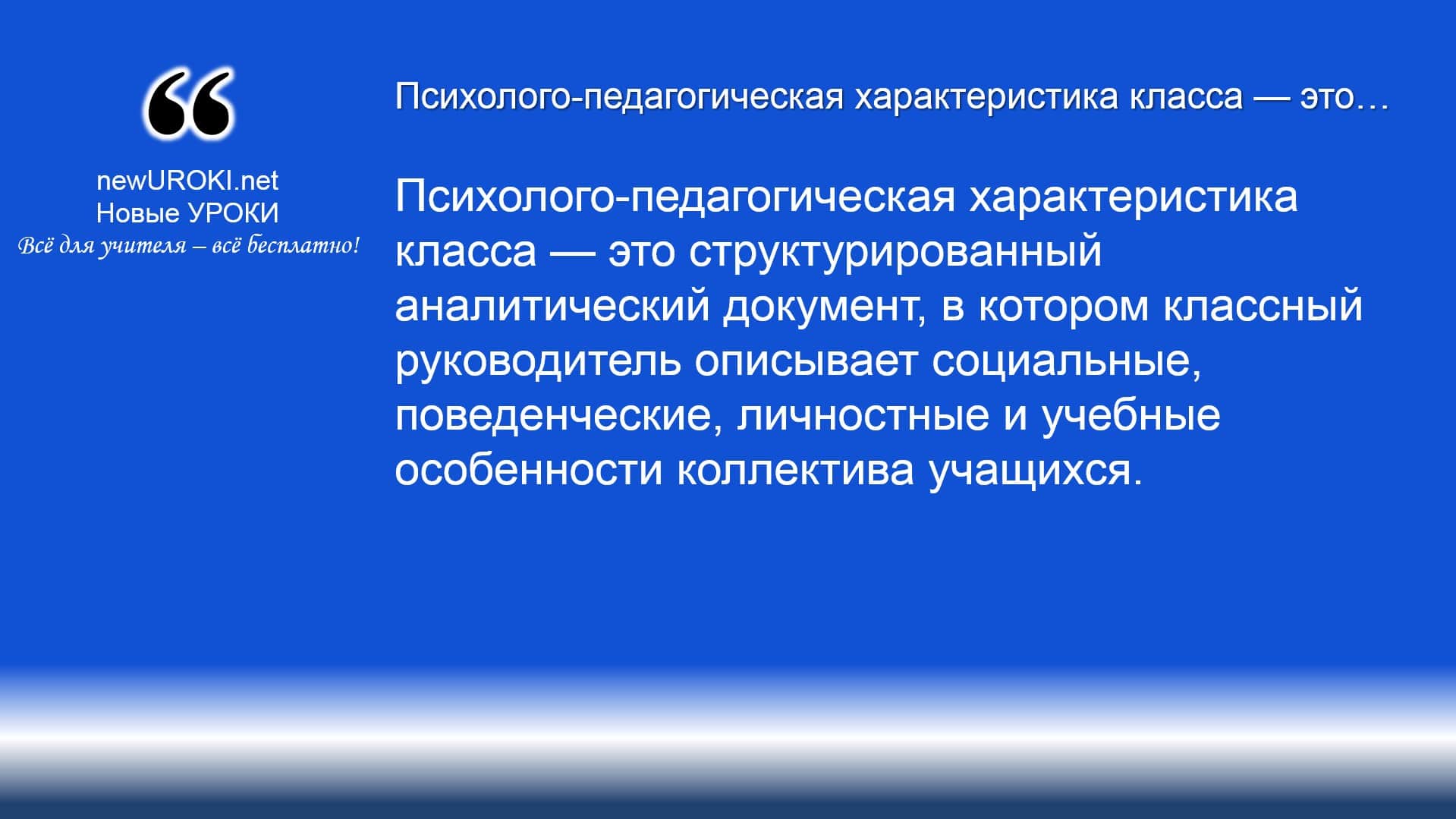 “

newUROKI.net
Новые УРОКИ
Всё для учителя – всё бесплатно!

Психолого-педагогическая характеристика класса — это…

Психолого-педагогическая характеристика класса — это структурированный аналитический документ, в котором классный руководитель описывает социальные, поведенческие, личностные и учебные особенности коллектива учащихся.